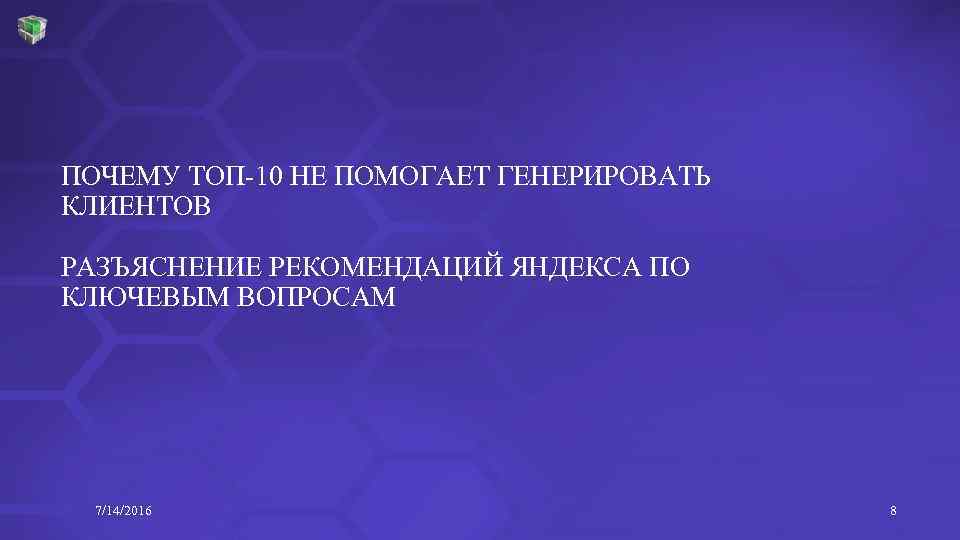 ПОЧЕМУ ТОП-10 НЕ ПОМОГАЕТ ГЕНЕРИРОВАТЬ КЛИЕНТОВ

РАЗЪЯСНЕНИЕ РЕКОМЕНДАЦИЙ ЯНДЕКСА ПО КЛЮЧЕВЫМ ВОПРОСАМ

7/14/2016

8